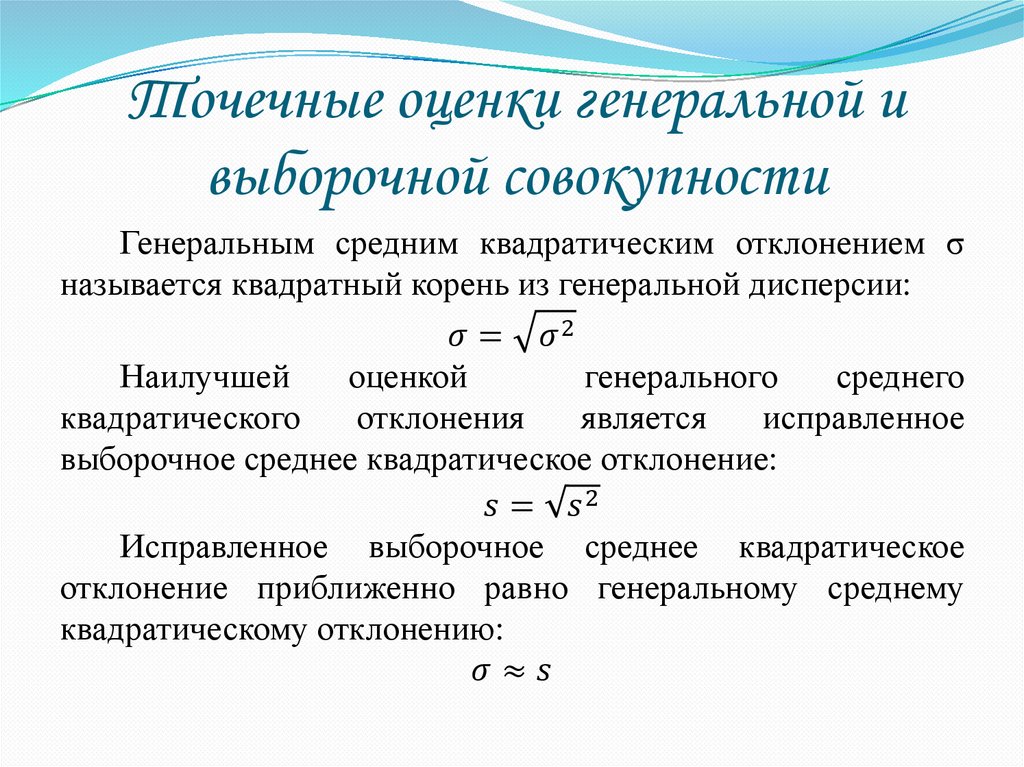 Точечные оценки генеральной и выборочной совокупности

Генеральным средним квадратическим отклонением σ называется квадратный корень из генеральной дисперсии:

$\sigma = \sqrt{\sigma^2}$

Наилучшей оценкой генерального среднего квадратического отклонения является исправленное выборочное среднее квадратическое отклонение:

$s = \sqrt{s^2}$

Исправленное выборочное среднее квадратическое отклонение приближенно равно генеральному среднему квадратическому отклонению:

$\sigma \approx s$